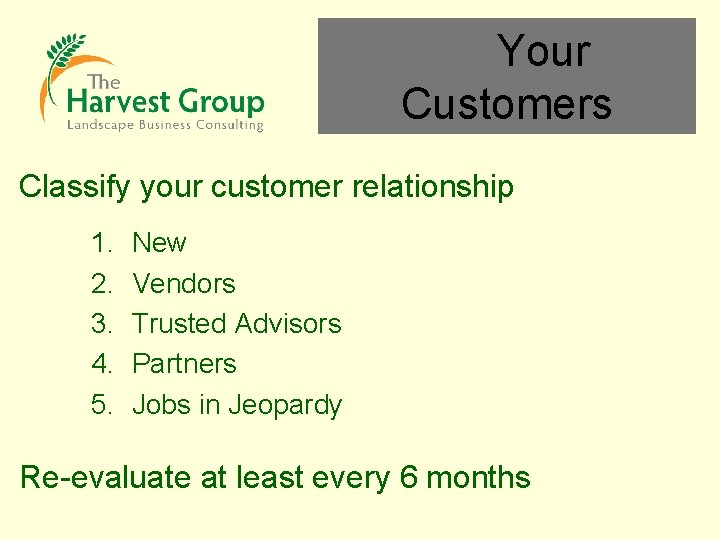 The Harvest Group
Landscape Business Consulting

Your Customers

Classify your customer relationship

1. New
2. Vendors
3. Trusted Advisors
4. Partners
5. Jobs in Jeopardy

Re-evaluate at least every 6 months